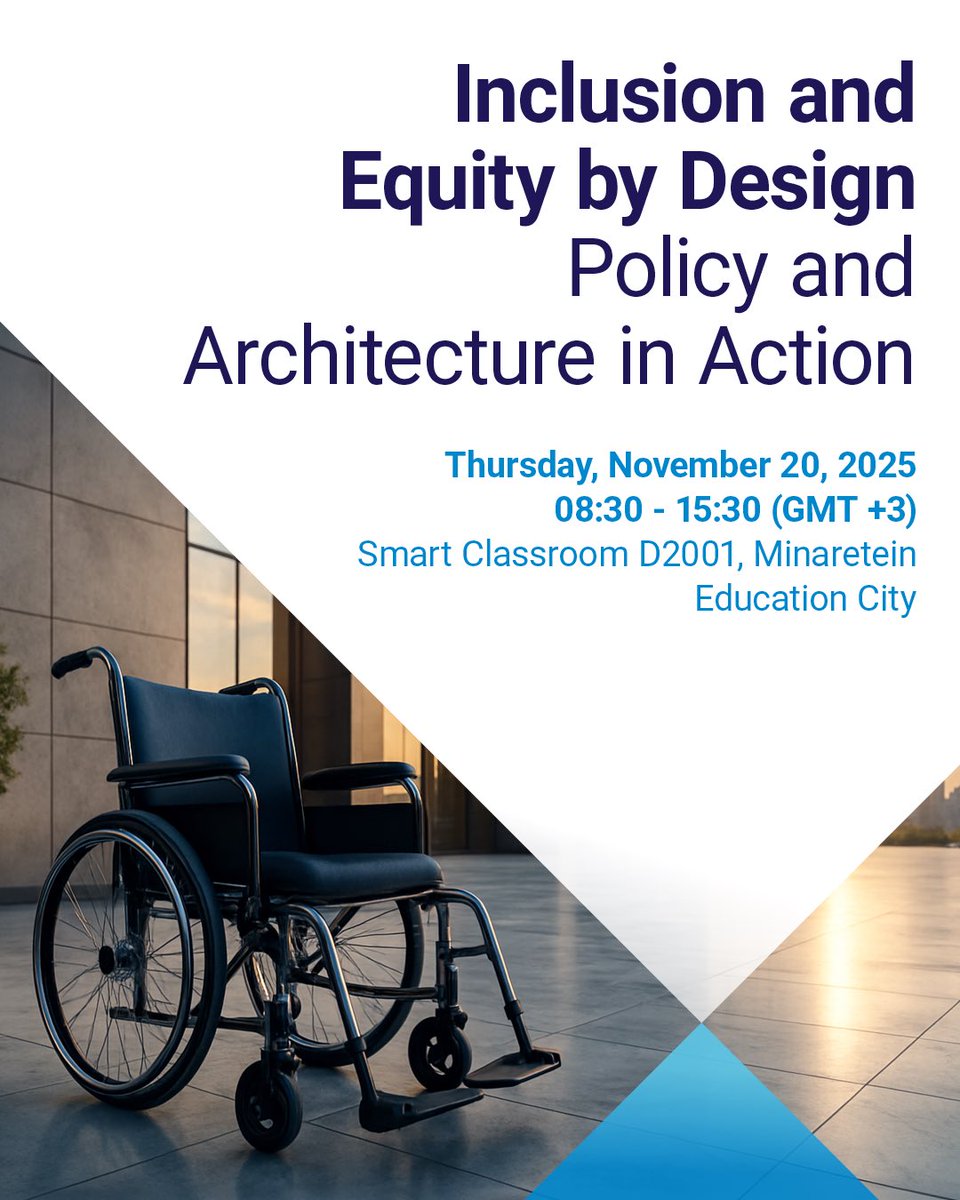 Inclusion and Equity by Design
Policy and Architecture in Action

Thursday, November 20, 2025
08:30 - 15:30 (GMT +3)
Smart Classroom D2001, Minaretein
Education City